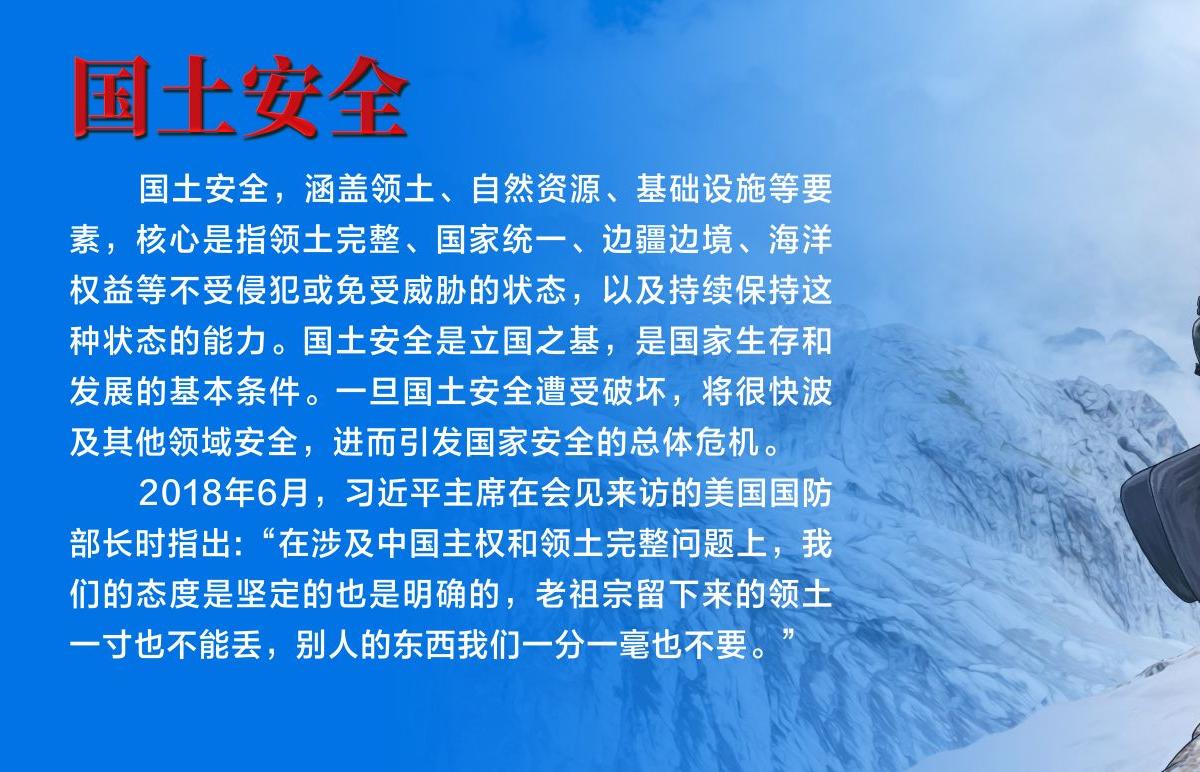 国土安全

国土安全，涵盖领土、自然资源、基础设施等要素，核心是指领土完整、国家统一、边疆边境、海洋权益等不受侵犯或免受威胁的状态，以及持续保持这种状态的能力。国土安全是立国之基，是国家生存和发展的基本条件。一旦国土安全遭受破坏，将很快波及其他领域安全，进而引发国家安全的总体危机。

2018年6月，习近平主席在会见来访的美国国防部长时指出:“在涉及中国主权和领土完整问题上，我们的态度是坚定的也是明确的，老祖宗留下来的领土一寸也不能丢，别人的东西我们一分一毫也不要。”